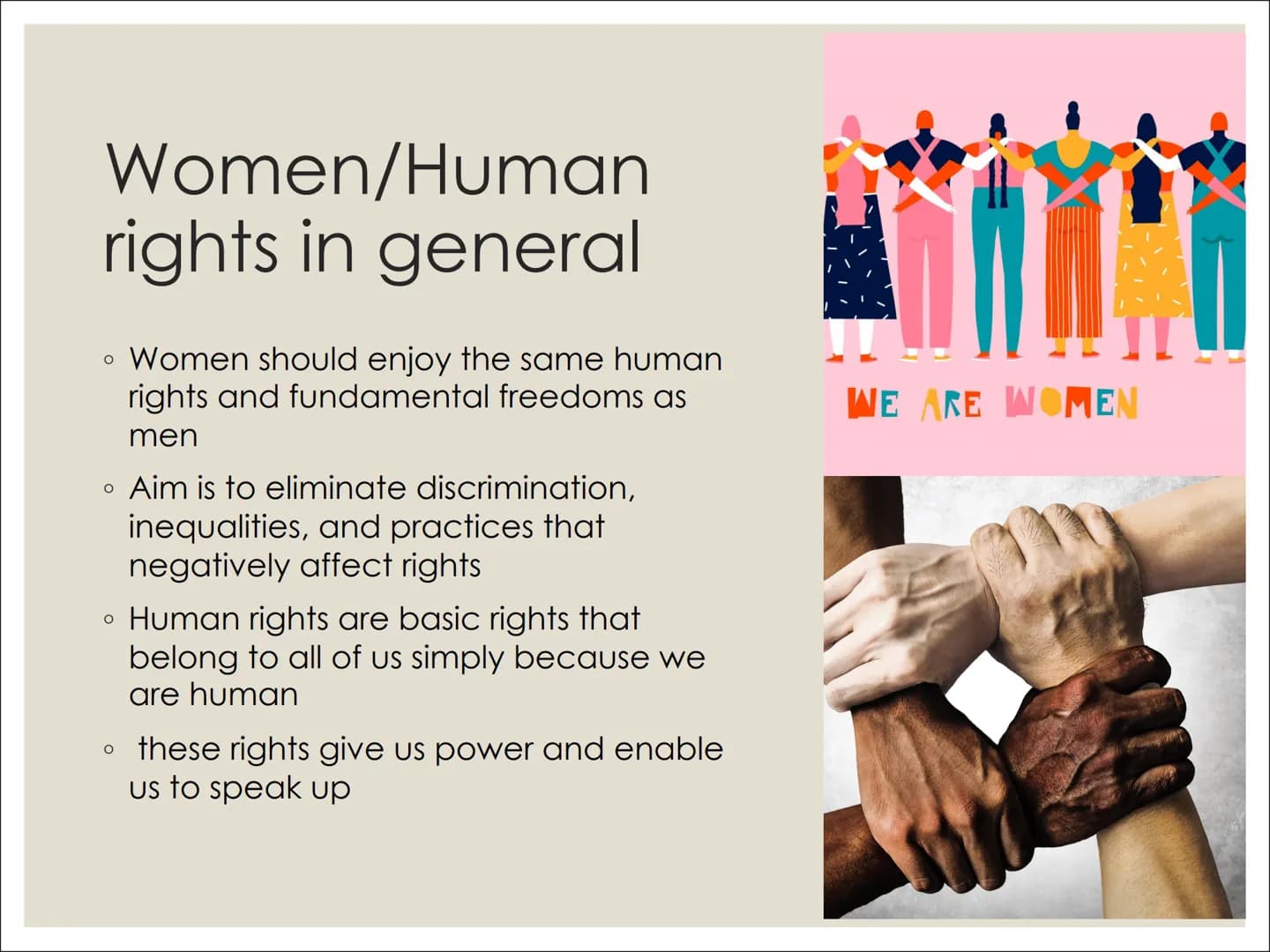 Women/Human rights in general

◦ Women should enjoy the same human rights and fundamental freedoms as men

◦ Aim is to eliminate discrimination, inequalities, and practices that negatively affect rights

◦ Human rights are basic rights that belong to all of us simply because we are human

◦ these rights give us power and enable us to speak up

WE ARE WOMEN